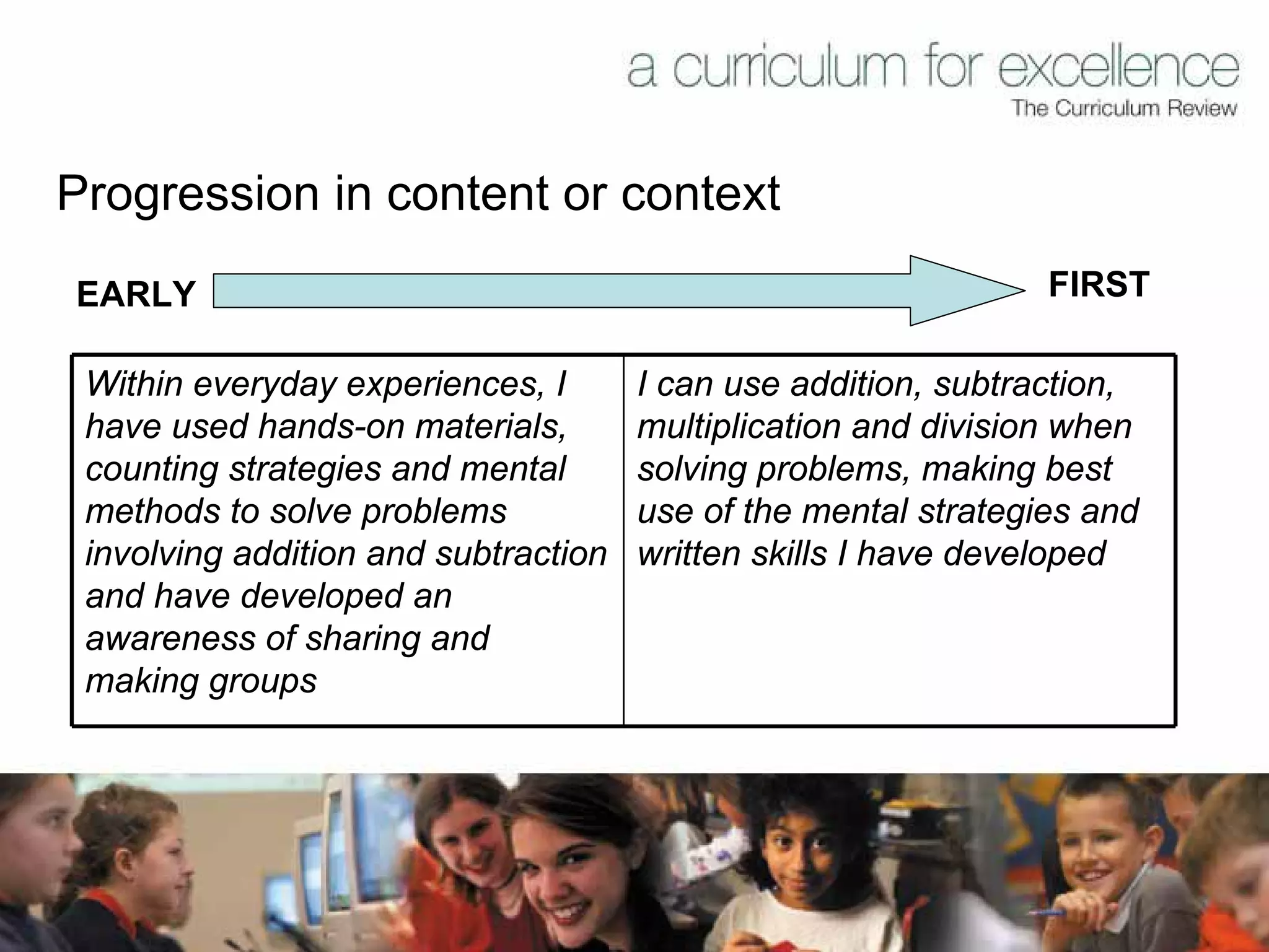 a curriculum for excellence
The Curriculum Review

Progression in content or context

EARLY

FIRST

| Within everyday experiences, I have used hands-on materials, counting strategies and mental methods to solve problems involving addition and subtraction and have developed an awareness of sharing and making groups | I can use addition, subtraction, multiplication and division when solving problems, making best use of the mental strategies and written skills I have developed |
|---|---|